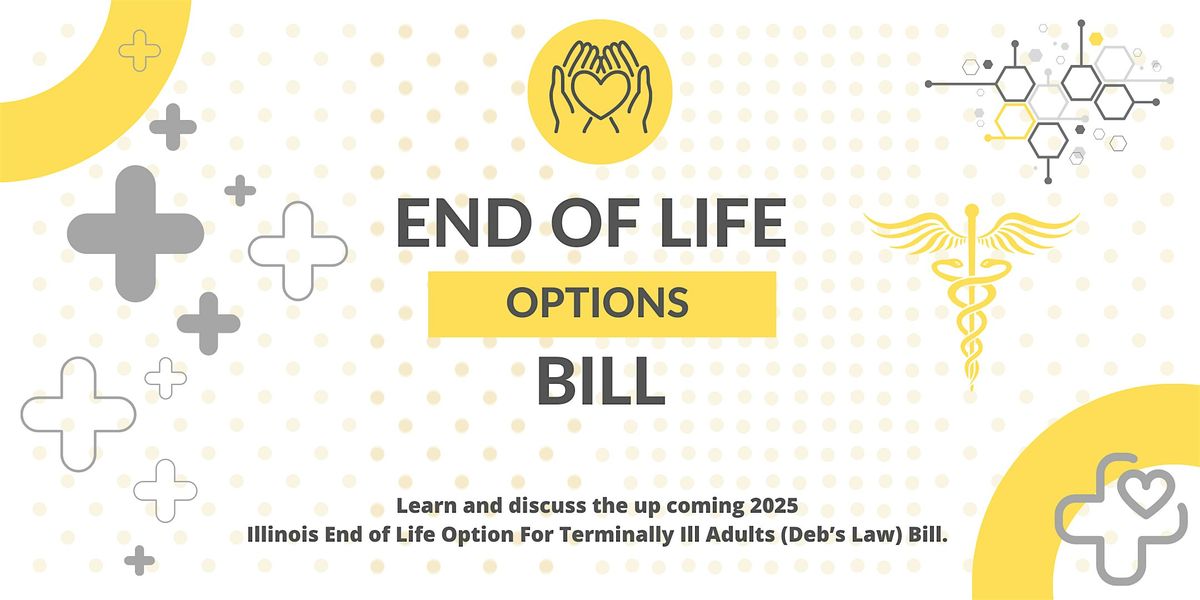 END OF LIFE

OPTIONS

BILL

Learn and discuss the up coming 2025
Illinois End of Life Option For Terminally Ill Adults (Deb's Law) Bill.